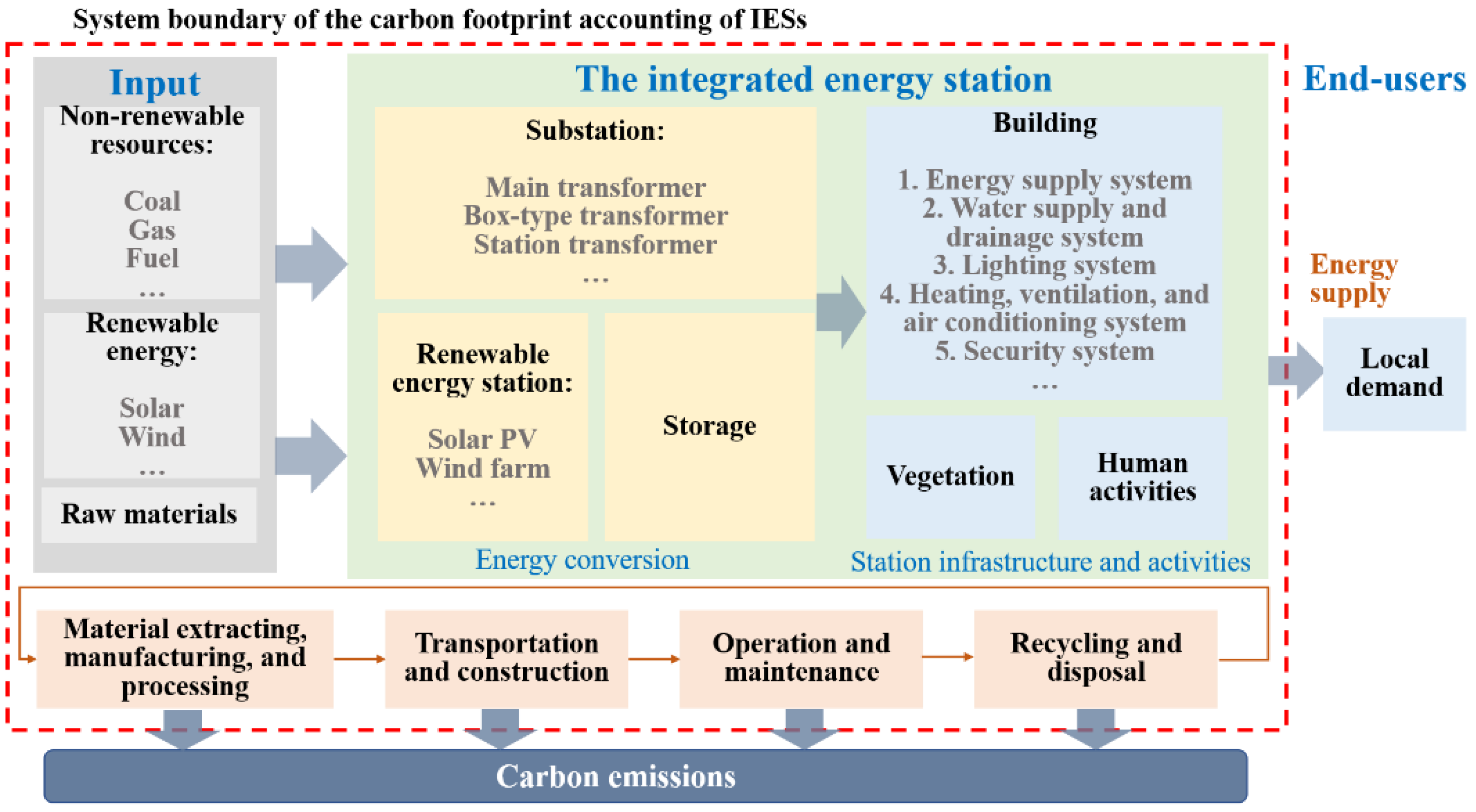 System boundary of the carbon footprint accounting of IESs

Input

Non-renewable resources:

Coal
Gas
Fuel
...

Renewable energy:

Solar
Wind
...

Raw materials

The integrated energy station

Substation:

Main transformer
Box-type transformer
Station transformer
...

Renewable energy station:

Solar PV
Wind farm
...

Storage

Energy conversion

Building

1. Energy supply system
2. Water supply and drainage system
3. Lighting system
4. Heating, ventilation, and air conditioning system
5. Security system
...

Vegetation

Human activities

Station infrastructure and activities

End-users

Energy supply

Local demand

Material extracting, manufacturing, and processing

Transportation and construction

Operation and maintenance

Recycling and disposal

Carbon emissions